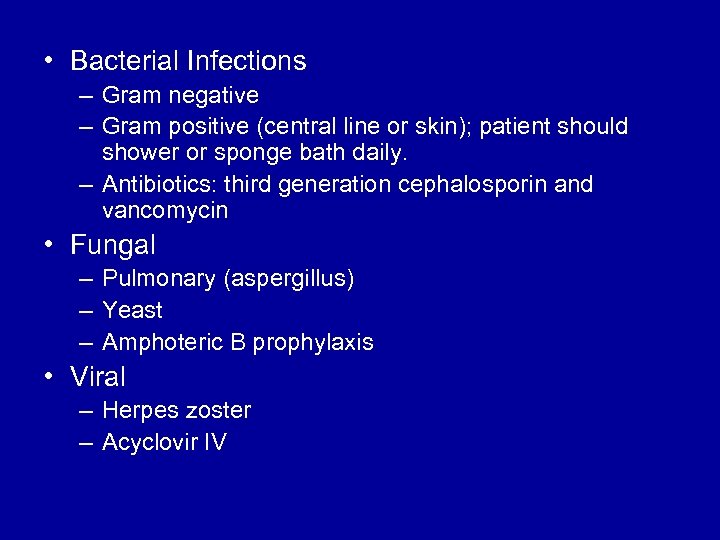 • Bacterial Infections
– Gram negative
– Gram positive (central line or skin); patient should shower or sponge bath daily.
– Antibiotics: third generation cephalosporin and vancomycin
• Fungal
– Pulmonary (aspergillus)
– Yeast
– Amphoteric B prophylaxis
• Viral
– Herpes zoster
– Acyclovir IV